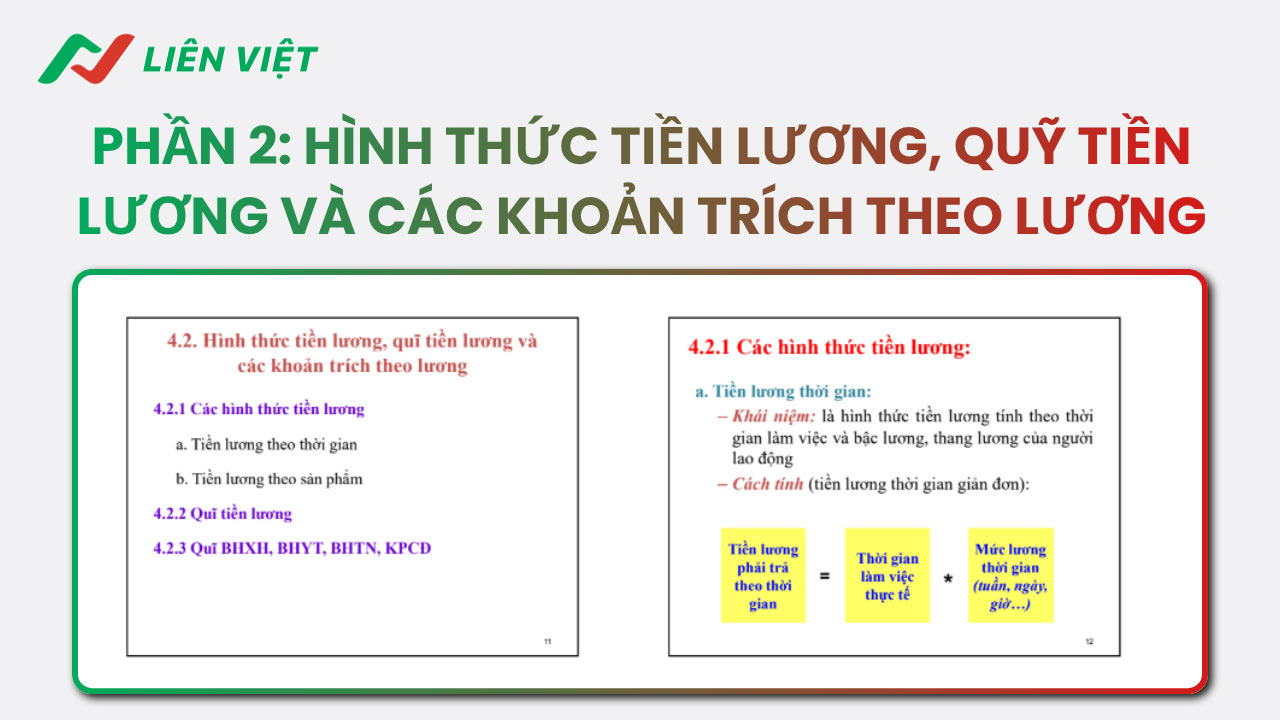 LIÊN VIỆT

PHẦN 2: HÌNH THỨC TIỀN LƯƠNG, QUỸ TIỀN LƯƠNG VÀ CÁC KHOẢN TRÍCH THEO LƯƠNG

4.2. Hình thức tiền lương, quĩ tiền lương và các khoản trích theo lương

4.2.1 Các hình thức tiền lương

a. Tiền lương theo thời gian

b. Tiền lương theo sản phẩm

4.2.2 Quĩ tiền lương

4.2.3 Quĩ BHXH, BHYT, BHTN, KPCD

11

4.2.1 Các hình thức tiền lương:

a. Tiền lương thời gian:

– Khái niệm: là hình thức tiền lương tính theo thời gian làm việc và bậc lương, thang lương của người lao động

– Cách tính (tiền lương thời gian giản đơn):

Tiền lương phải trả theo thời gian = Thời gian làm việc thực tế * Mức lương thời gian (tuần, ngày, giờ…)

12